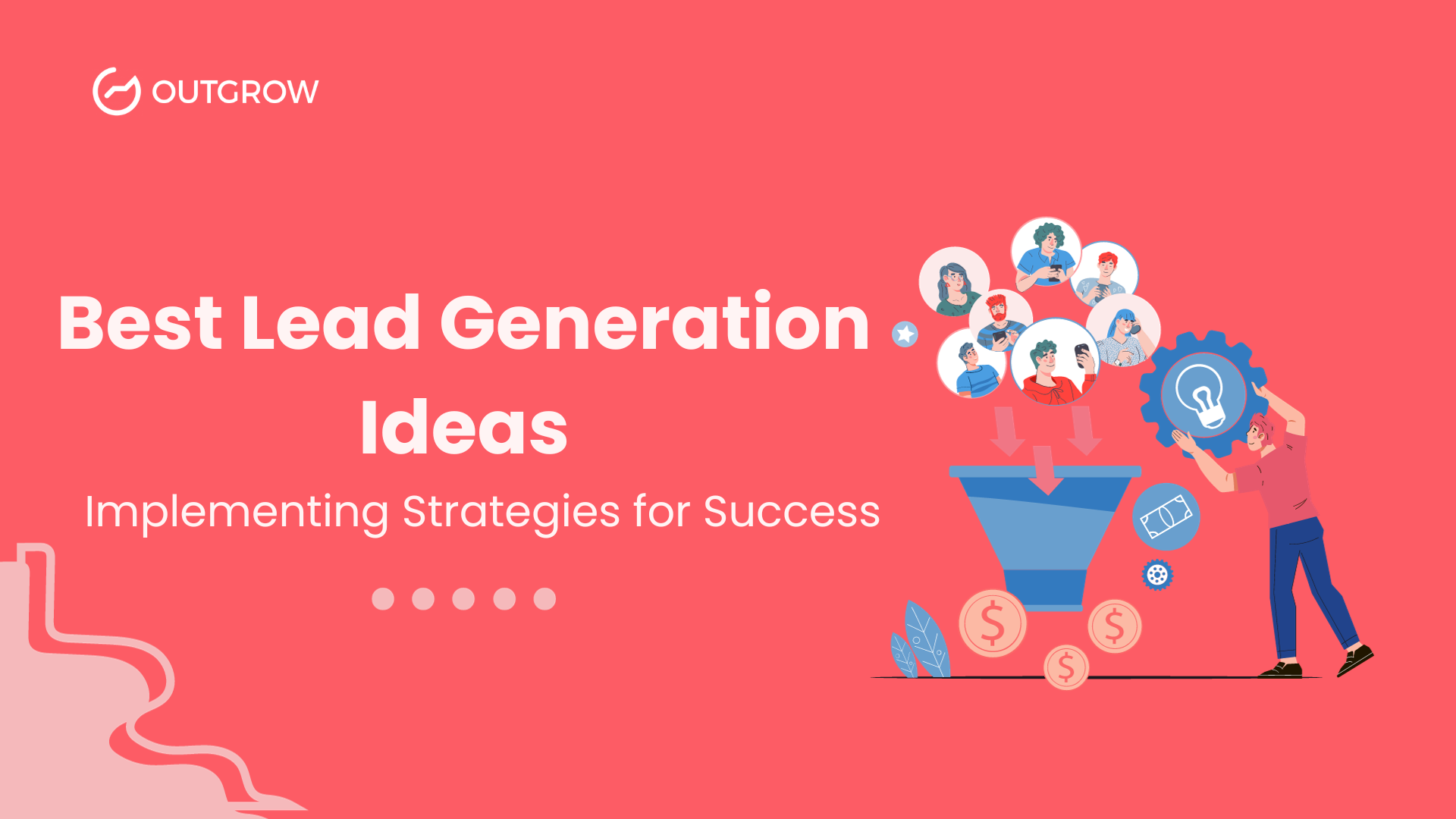 OUTGROW

Best Lead Generation Ideas

Implementing Strategies for Success

$
$
$